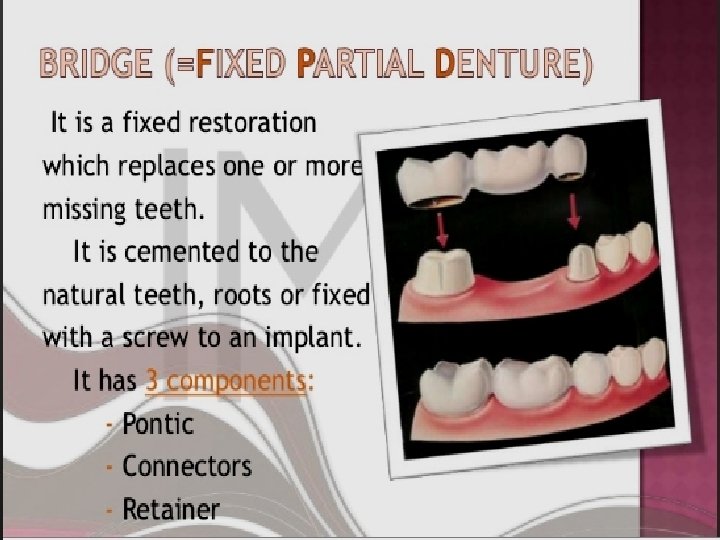 BRIDGE (=FIXED PARTIAL DENTURE)

It is a fixed restoration which replaces one or more missing teeth.

It is cemented to the natural teeth, roots or fixed with a screw to an implant.

It has 3 components:

- Pontic
- Connectors
- Retainer